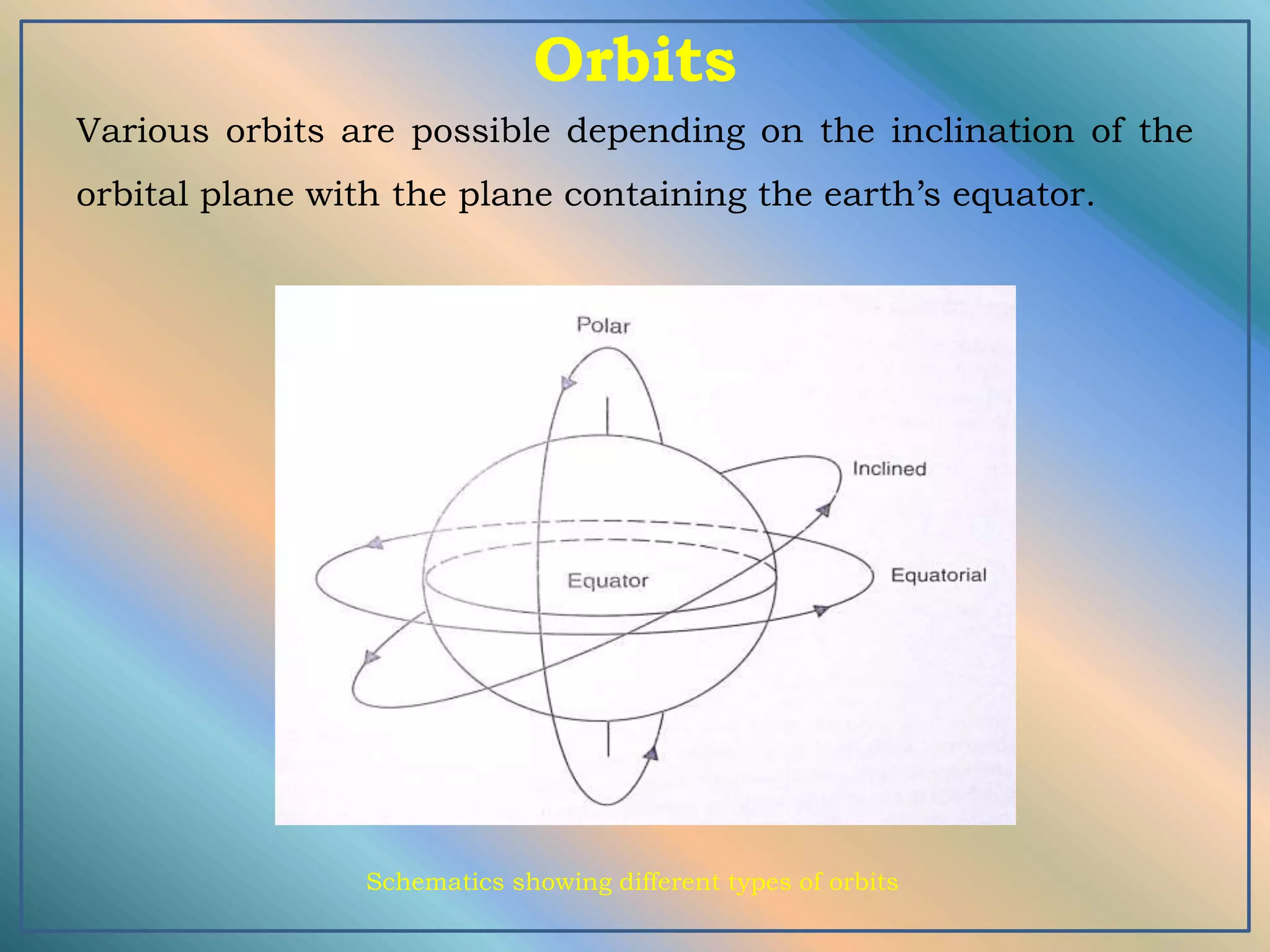 Orbits

Various orbits are possible depending on the inclination of the orbital plane with the plane containing the earth’s equator.

Polar

Inclined

Equator

Equatorial

Schematics showing different types of orbits